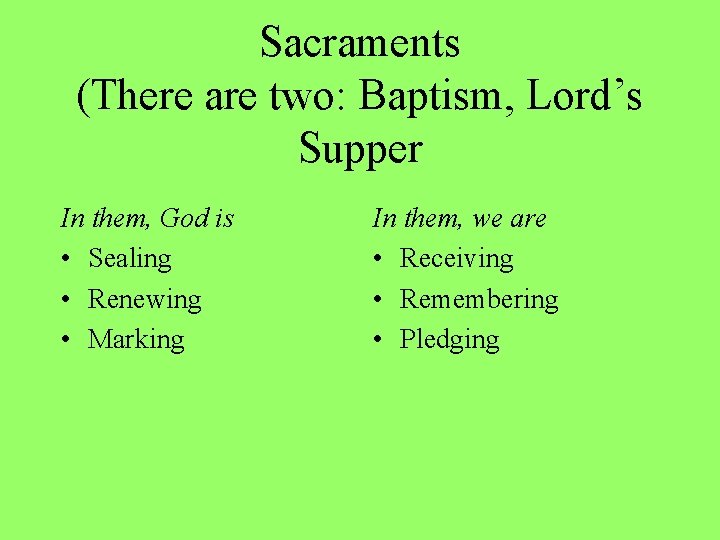 Sacraments
(There are two: Baptism, Lord’s Supper

In them, God is
• Sealing
• Renewing
• Marking

In them, we are
• Receiving
• Remembering
• Pledging